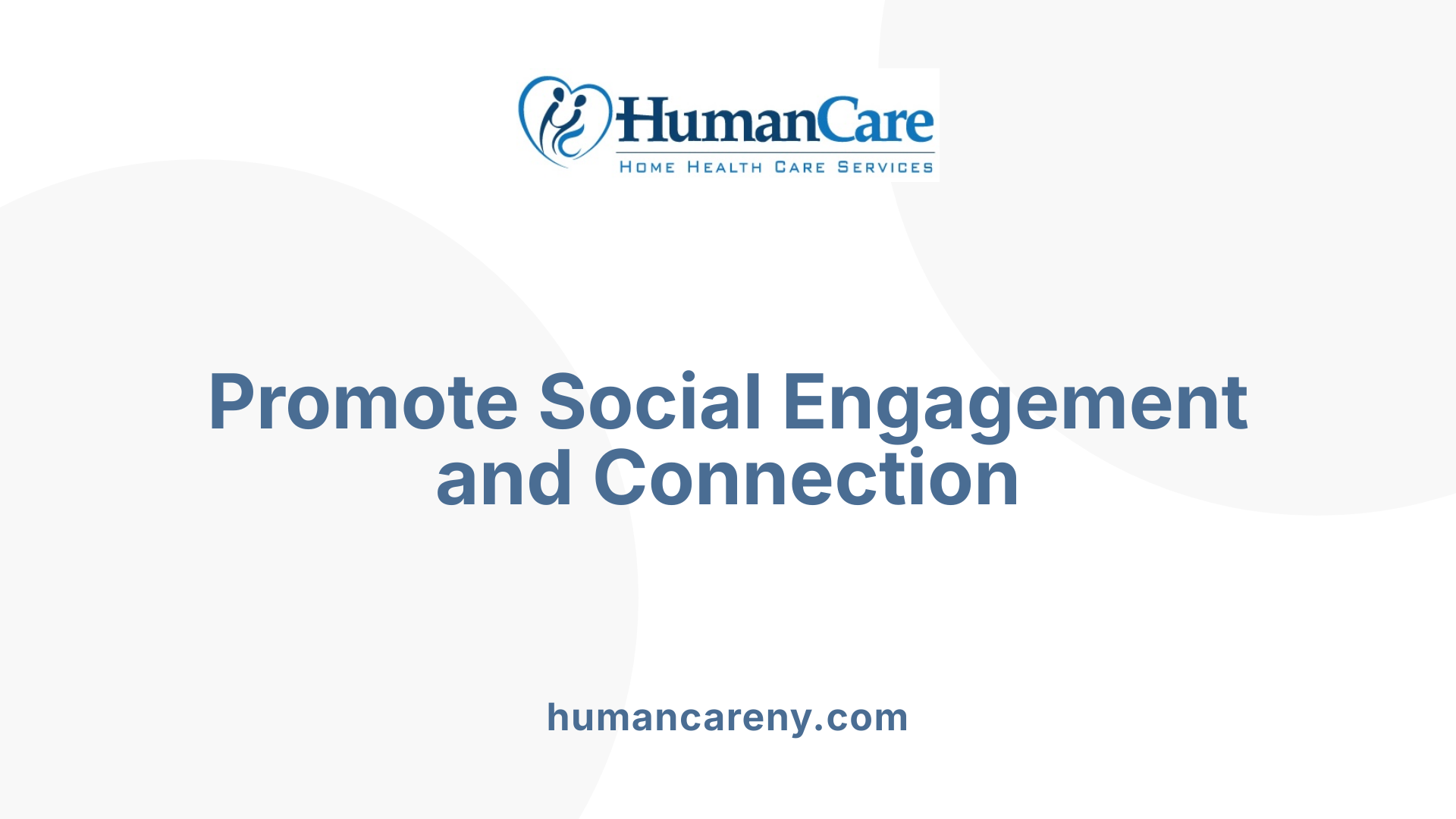 HumanCare
HOME HEALTH CARE SERVICES

Promote Social Engagement and Connection

humancareny.com